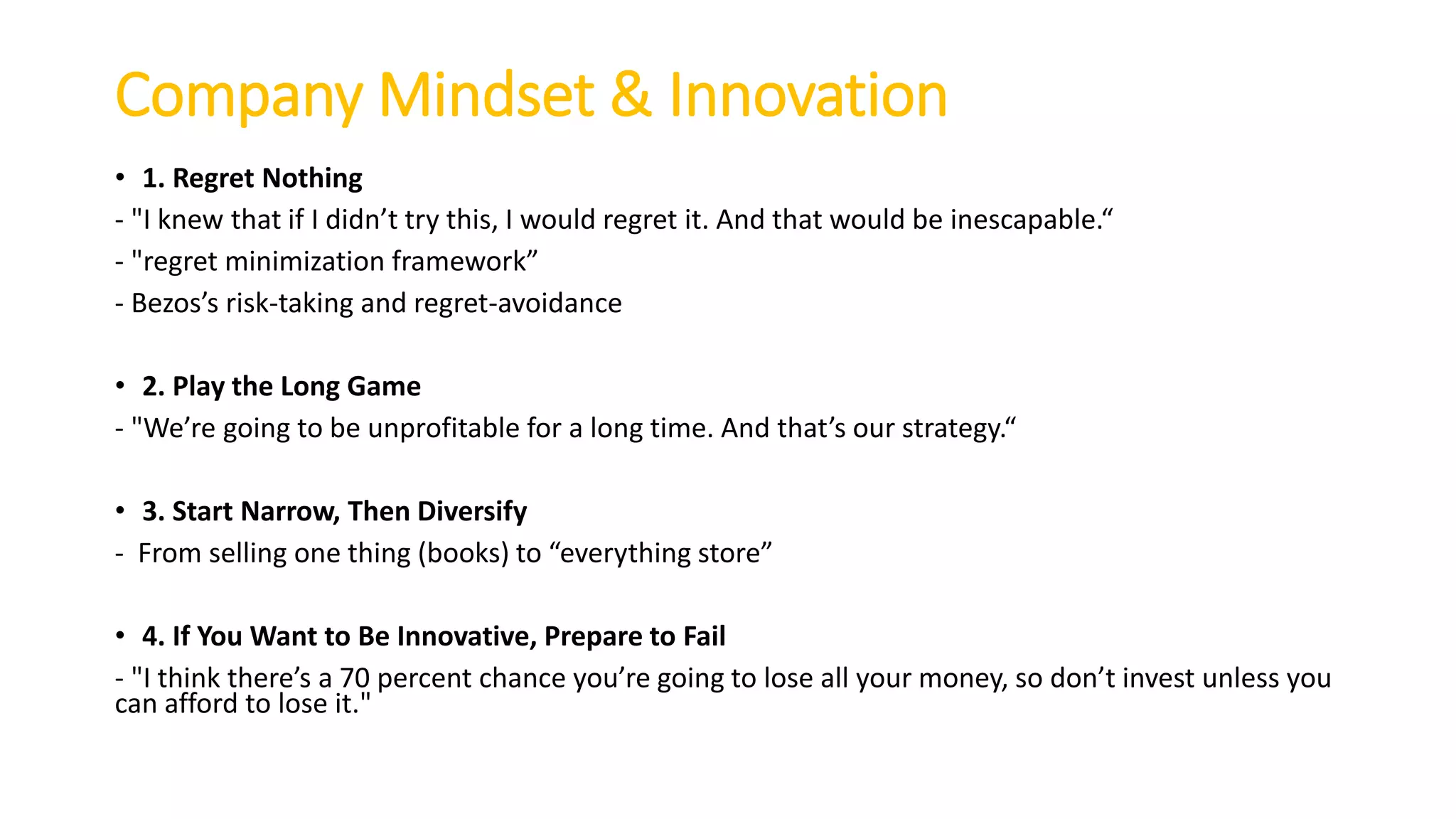 Company Mindset & Innovation

• 1. Regret Nothing

- "I knew that if I didn’t try this, I would regret it. And that would be inescapable.“

- "regret minimization framework”

- Bezos’s risk-taking and regret-avoidance

• 2. Play the Long Game

- "We’re going to be unprofitable for a long time. And that’s our strategy.“

• 3. Start Narrow, Then Diversify

- From selling one thing (books) to “everything store”

• 4. If You Want to Be Innovative, Prepare to Fail

- "I think there’s a 70 percent chance you’re going to lose all your money, so don’t invest unless you can afford to lose it."